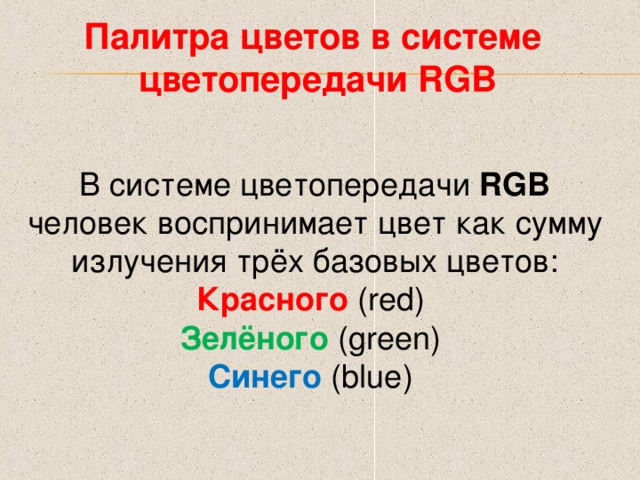 Палитра цветов в системе цветопередачи RGB

В системе цветопередачи RGB человек воспринимает цвет как сумму излучения трёх базовых цветов:
Красного (red)
Зелёного (green)
Синего (blue)